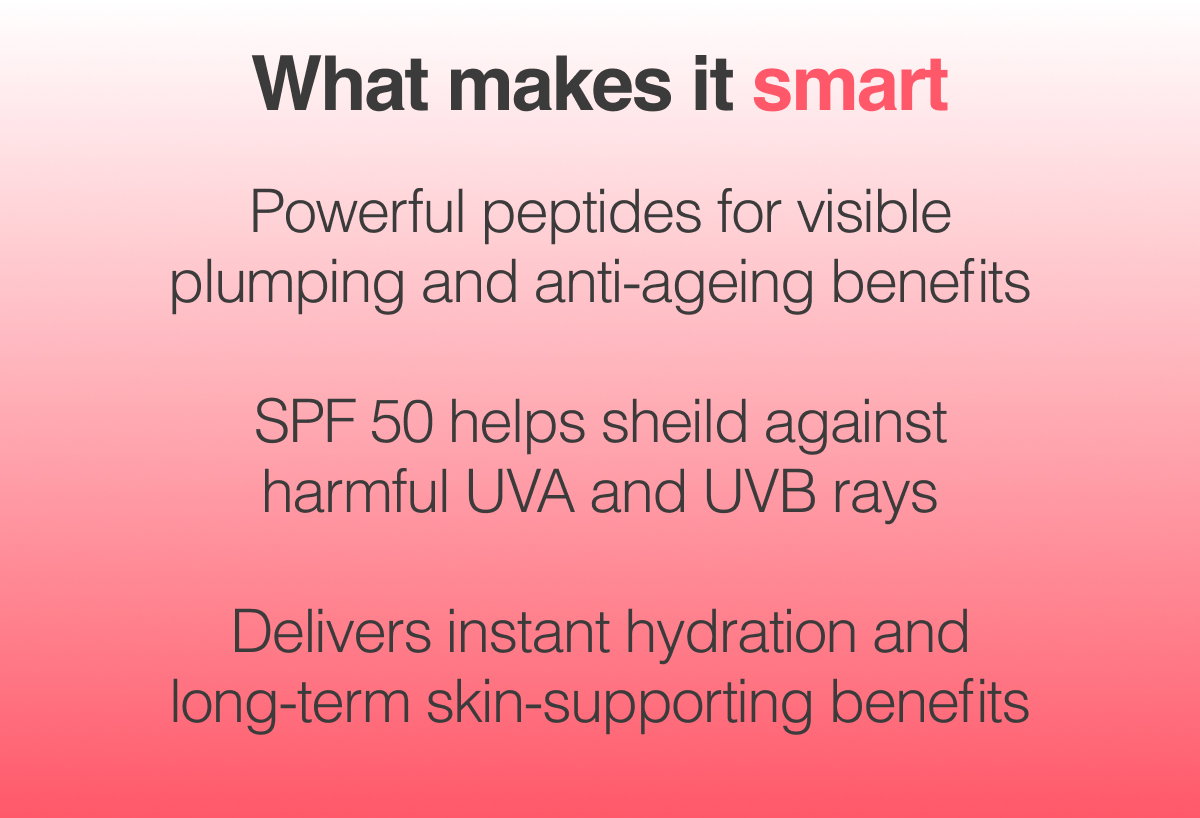 What makes it smart

Powerful peptides for visible plumping and anti-ageing benefits

SPF 50 helps sheild against harmful UVA and UVB rays

Delivers instant hydration and long-term skin-supporting benefits